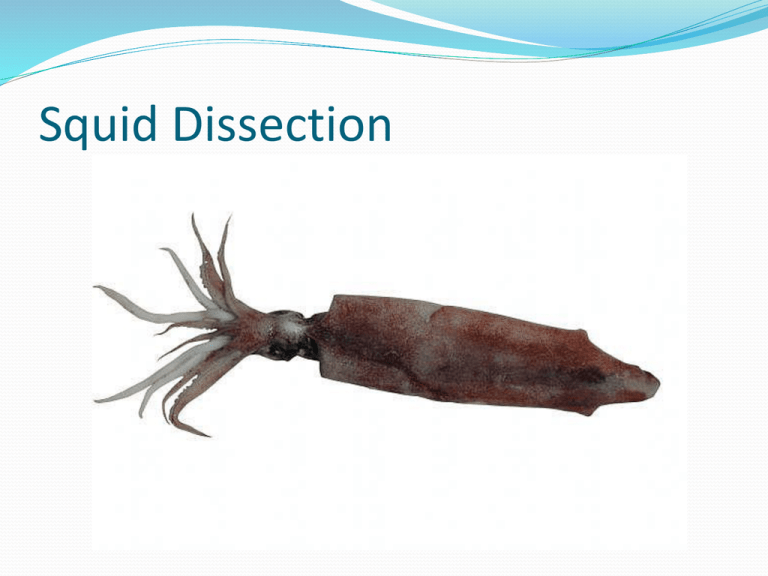 Squid Dissection